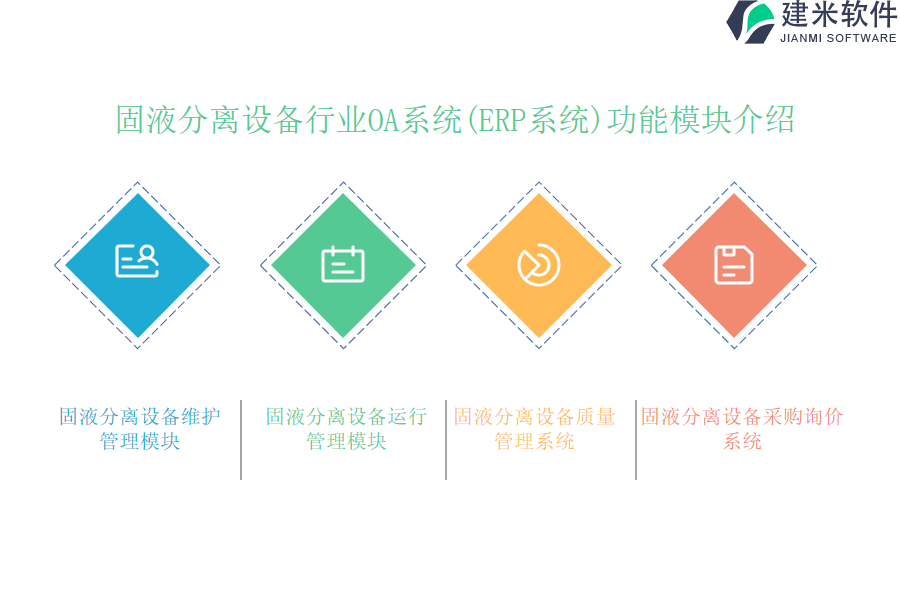 建米软件
JIANMI SOFTWARE

固液分离设备行业OA系统(ERP系统)功能模块介绍

固液分离设备维护管理模块

固液分离设备运行管理模块

固液分离设备质量管理系统

固液分离设备采购询价系统